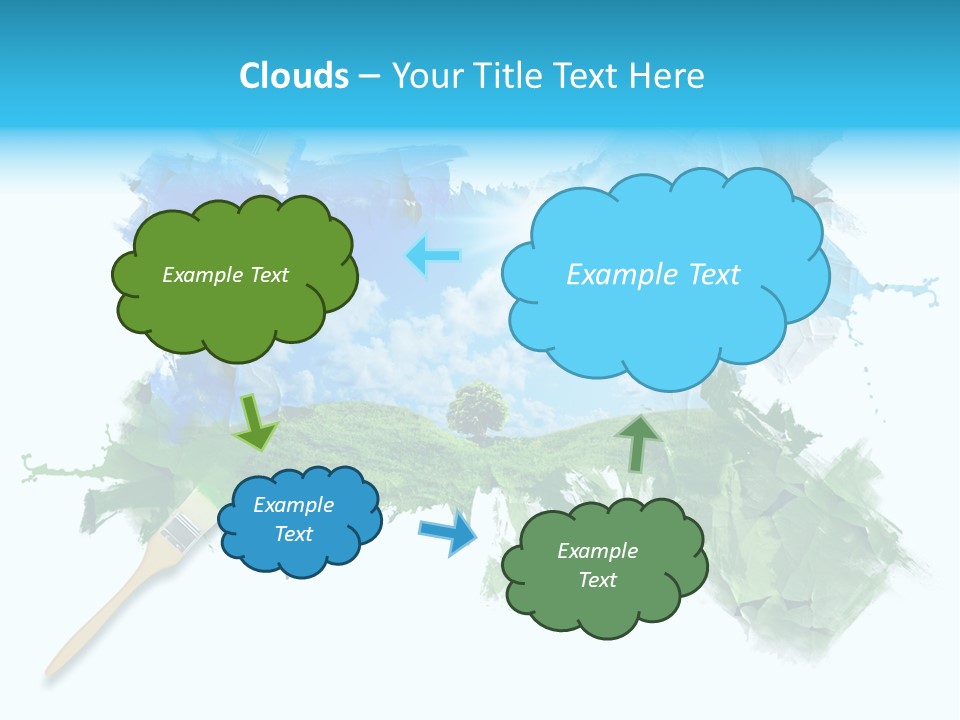 Clouds – Your Title Text Here

Example Text

Example Text

Example Text

Example Text